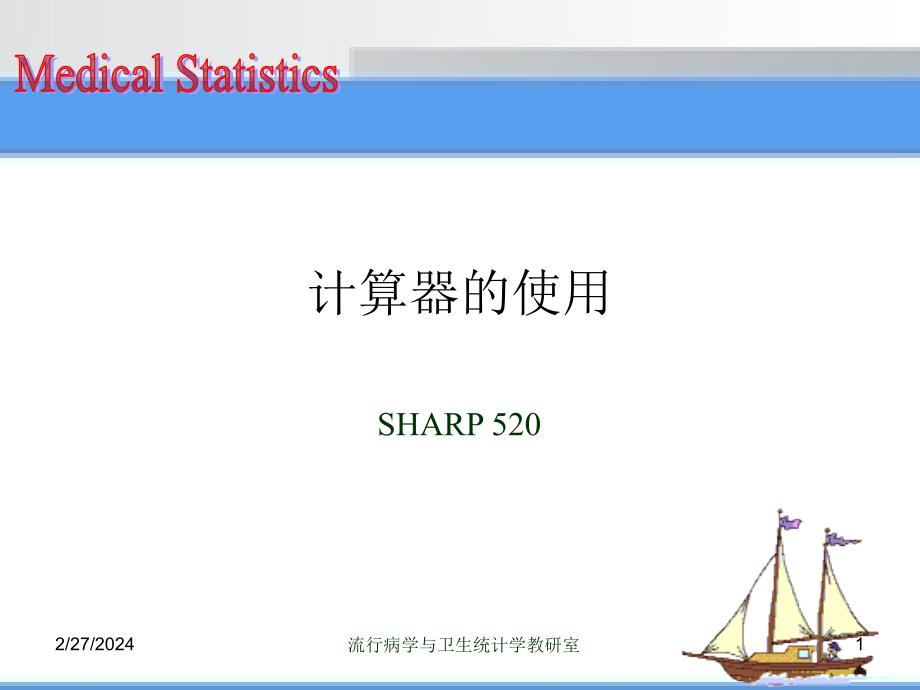 Medical Statistics

计算器的使用

SHARP 520

2/27/2024

流行病学与卫生统计学教研室

1